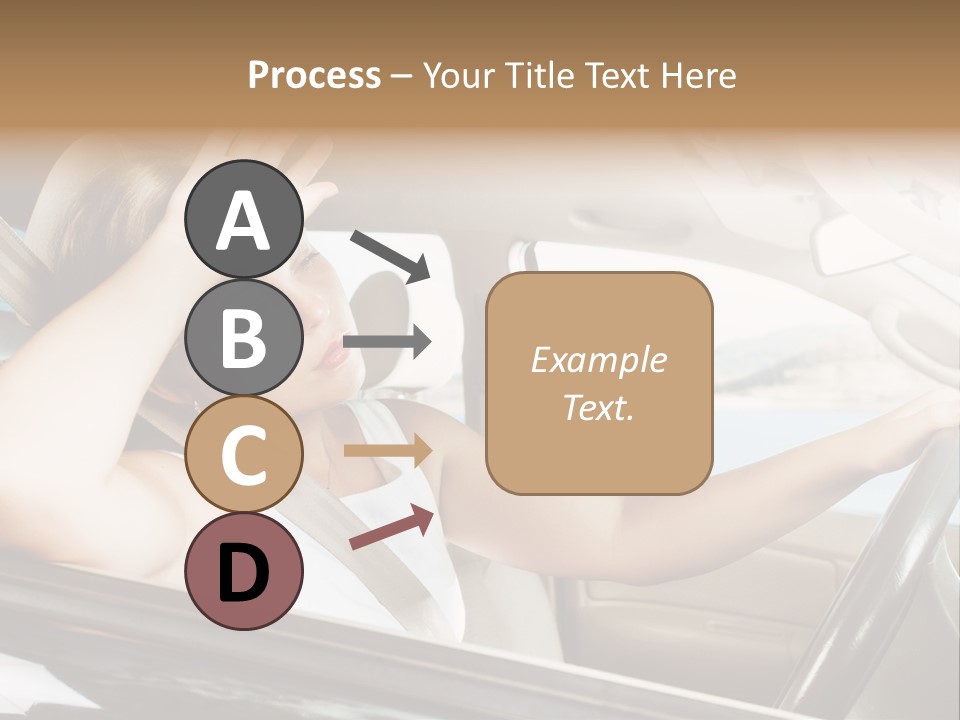 Process – Your Title Text Here

A

B

C

D

Example Text.